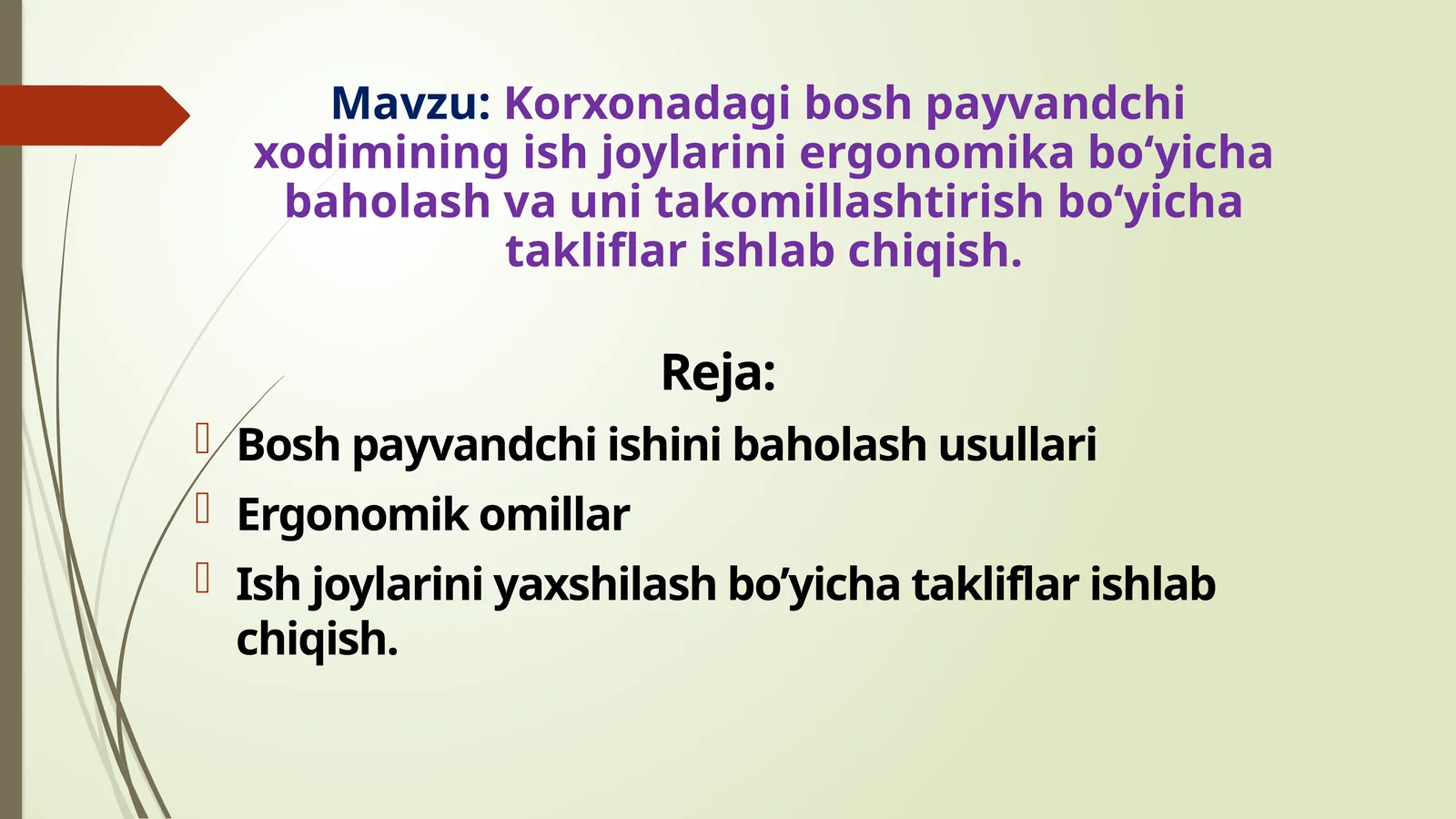 Mavzu: Korxonadagi bosh payvandchi xodimining ish joylarini ergonomika bo‘yicha baholash va uni takomillashtirish bo‘yicha takliflar ishlab chiqish.

Reja:

Bosh payvandchi ishini baholash usullari

Ergonomik omillar

Ish joylarini yaxshilash bo’yicha takliflar ishlab chiqish.